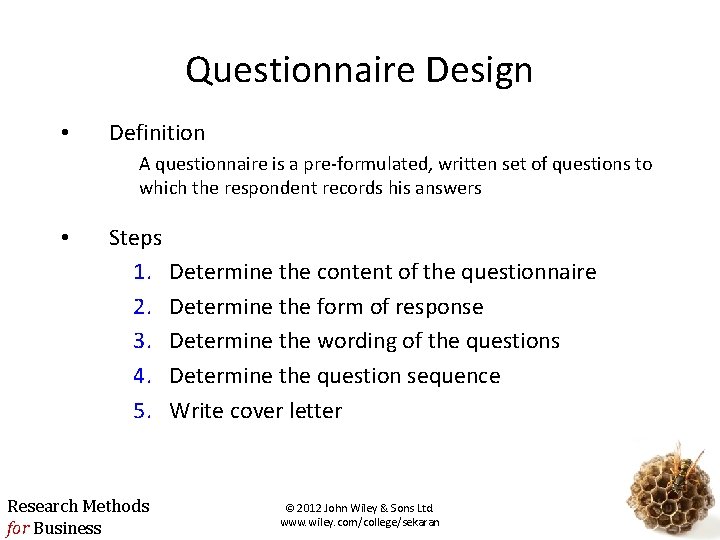 Questionnaire Design

• Definition

A questionnaire is a pre-formulated, written set of questions to which the respondent records his answers

• Steps

1. Determine the content of the questionnaire
2. Determine the form of response
3. Determine the wording of the questions
4. Determine the question sequence
5. Write cover letter

Research Methods for Business

© 2012 John Wiley & Sons Ltd
www.wiley.com/college/sekaran